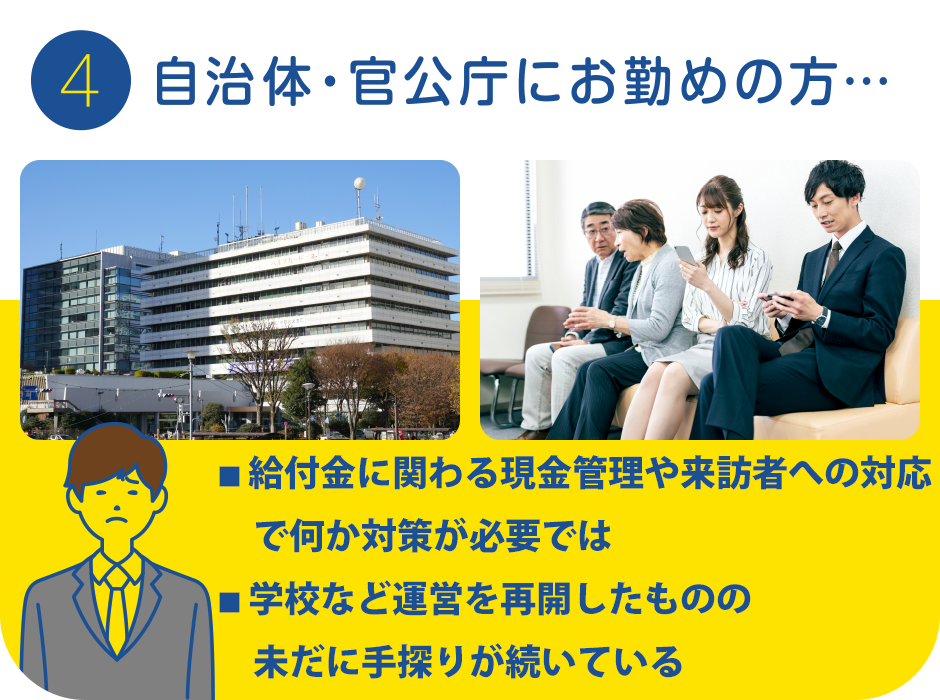 4 自治体・官公庁にお勤めの方…

■給付金に関わる現金管理や来訪者への対応で何か対策が必要では

■学校など運営を再開したものの未だに手探りが続いている